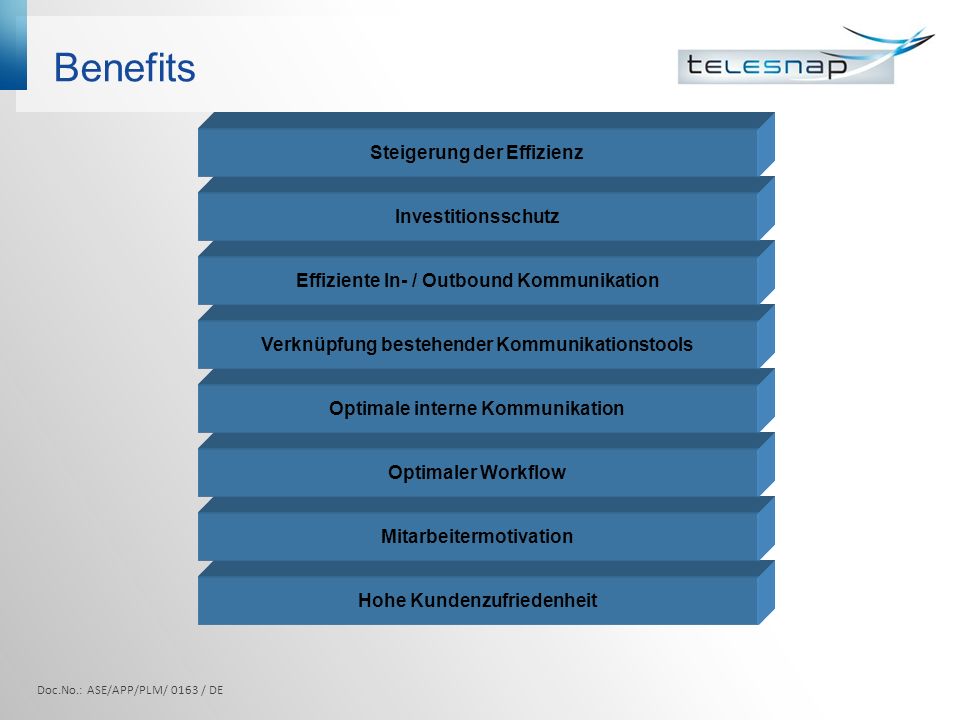 Benefits

telesnap

Steigerung der Effizienz

Investitionsschutz

Effiziente In- / Outbound Kommunikation

Verknüpfung bestehender Kommunikationstools

Optimale interne Kommunikation

Optimaler Workflow

Mitarbeitermotivation

Hohe Kundenzufriedenheit

Doc.No.: ASE/APP/PLM/ 0163 / DE